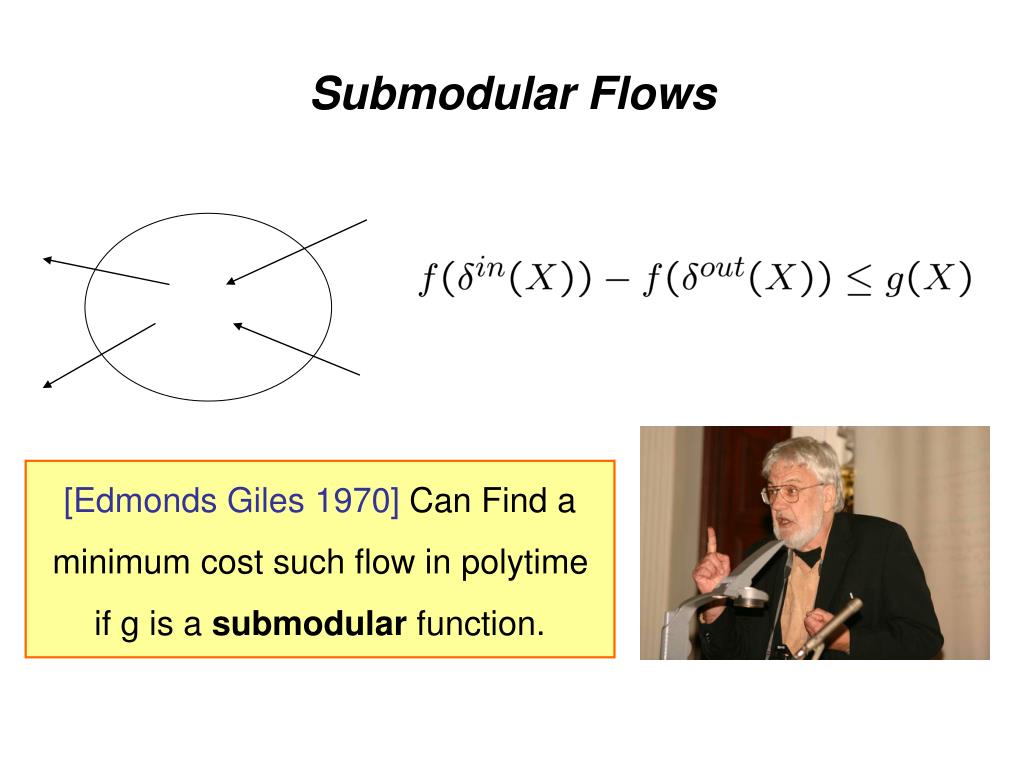 Submodular Flows

$f(\delta^{in}(X)) - f(\delta^{out}(X)) \leq g(X)$

[Edmonds Giles 1970] Can Find a minimum cost such flow in polytime if g is a submodular function.